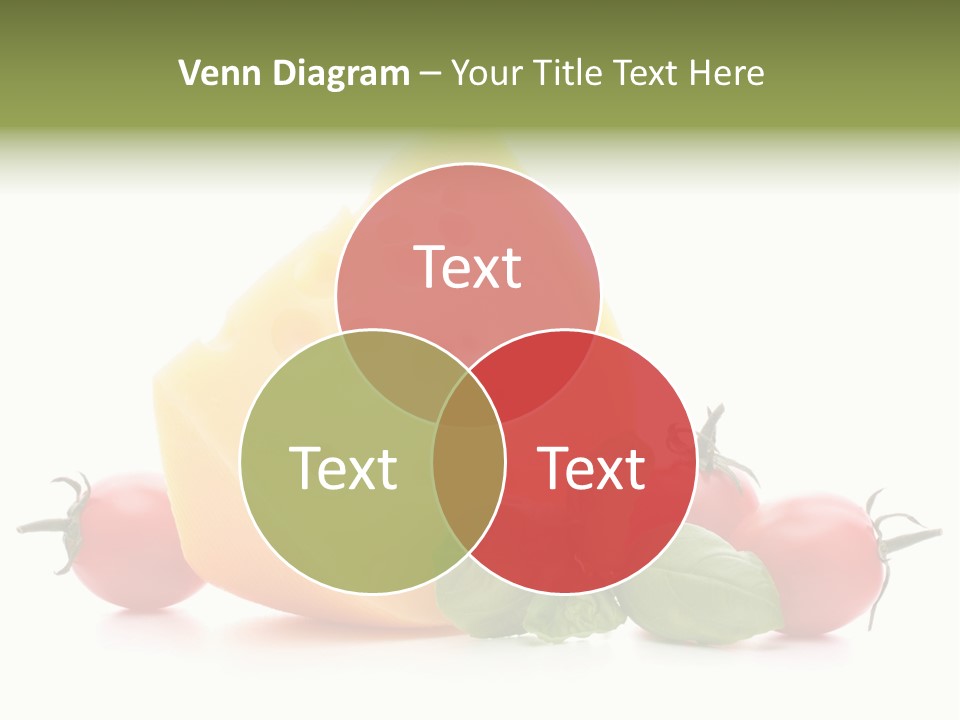 Venn Diagram – Your Title Text Here

Text

Text

Text